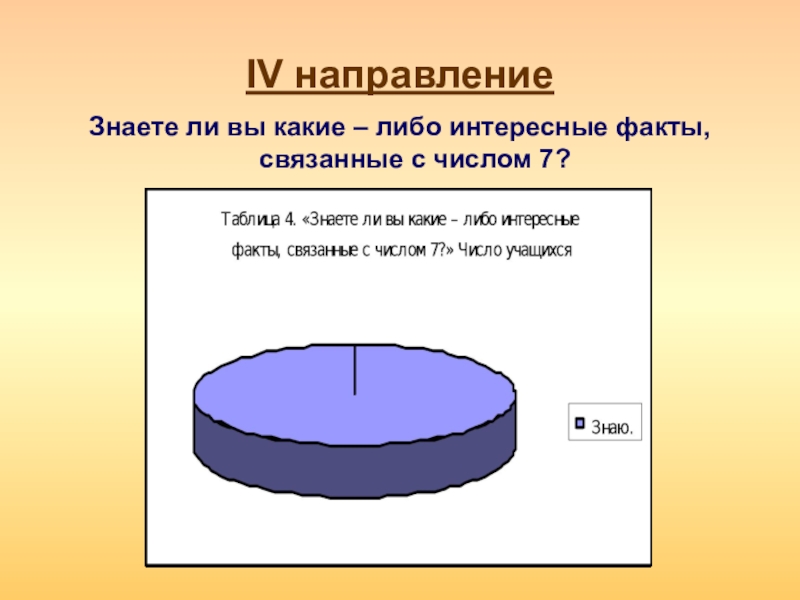 IV направление

Знаете ли вы какие – либо интересные факты, связанные с числом 7?

Таблица 4. «Знаете ли вы какие – либо интересные факты, связанные с числом 7?» Число учащихся

Знаю.